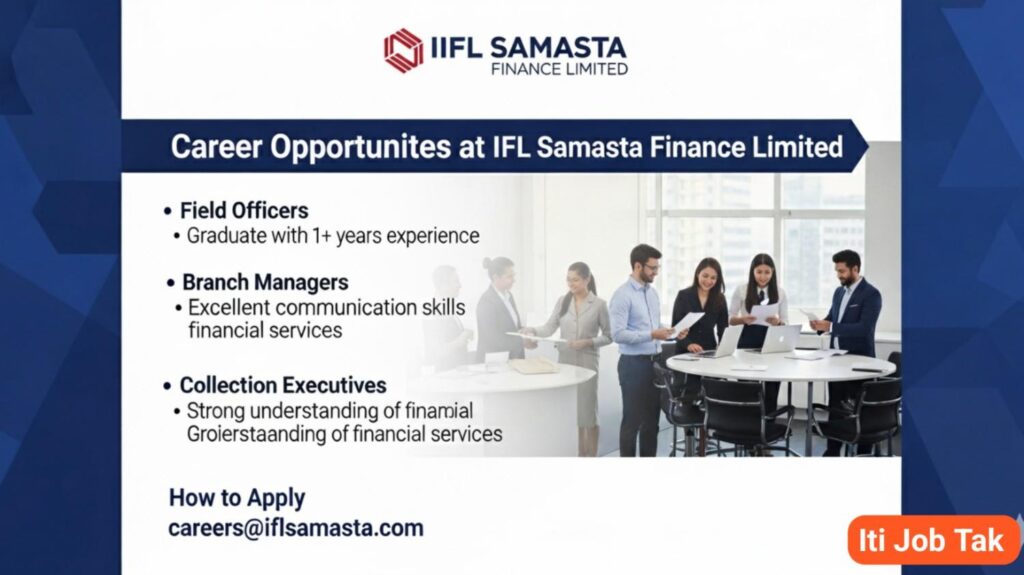 IIFL SAMASTA
FINANCE LIMITED

Career Opportunites at IFL Samasta Finance Limited

• Field Officers
• Graduate with 1+ years experience

• Branch Managers
• Excellent communication skills financial services

• Collection Executives
• Strong understanding of finamial Groierstaanding of financial services

How to Apply
careers@iflsamasta.com

Iti Job Tak